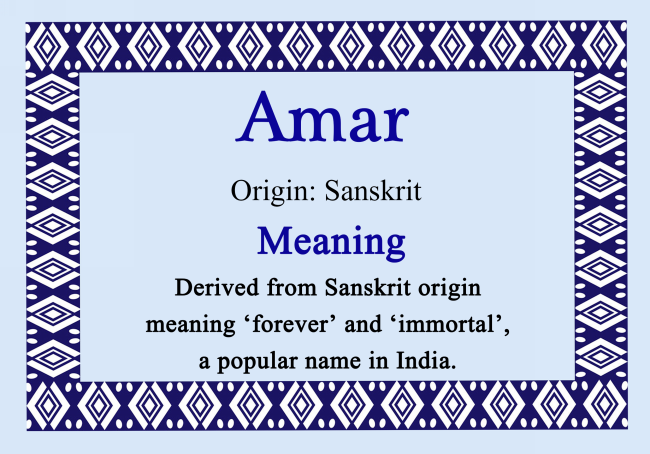 Amar

Origin: Sanskrit

Meaning

Derived from Sanskrit origin meaning ‘forever’ and ‘immortal’, a popular name in India.